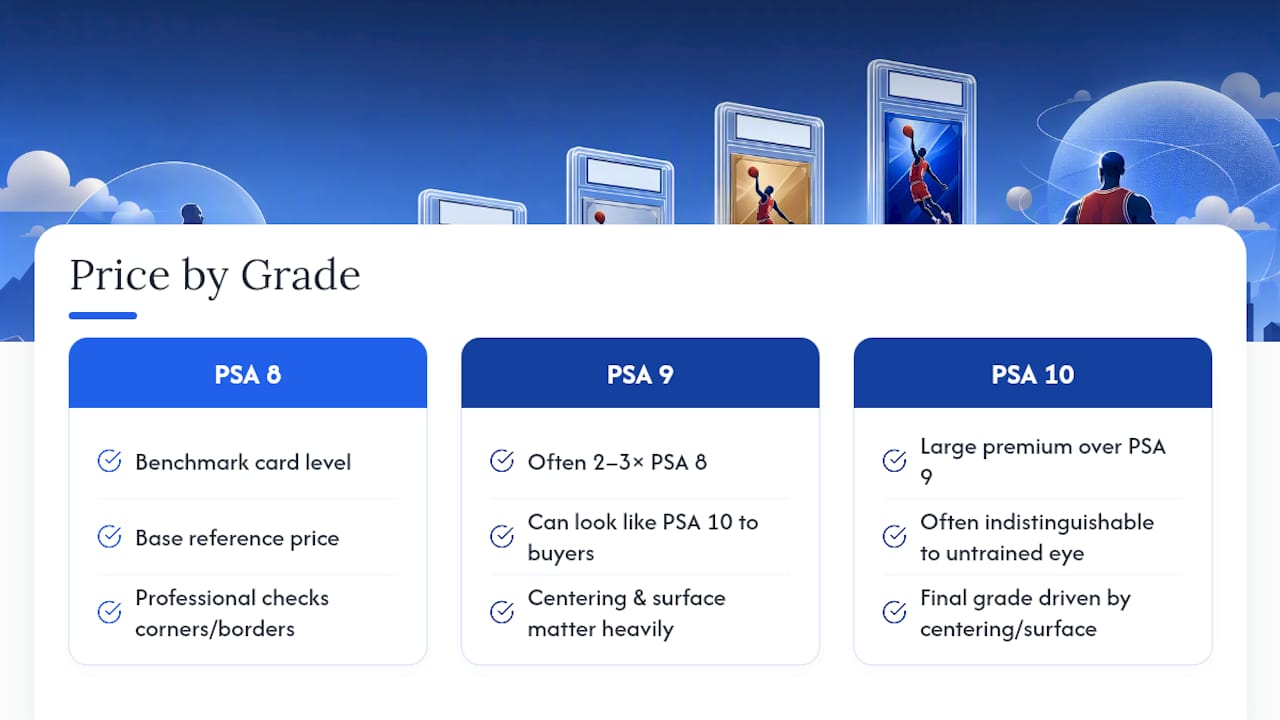 Price by Grade

PSA 8

Benchmark card level

Base reference price

Professional checks corners/borders

PSA 9

Often 2–3× PSA 8

Can look like PSA 10 to buyers

Centering & surface matter heavily

PSA 10

Large premium over PSA 9

Often indistinguishable to untrained eye

Final grade driven by centering/surface